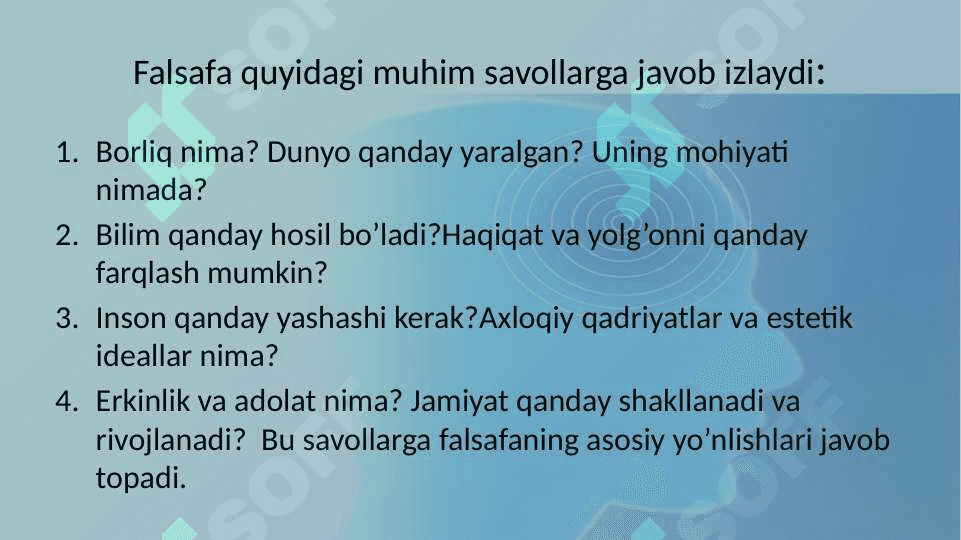 Falsafa quyidagi muhim savollarga javob izlaydi:

1. Borliq nima? Dunyo qanday yaralgan? Uning mohiyati nimada?
2. Bilim qanday hosil bo’ladi?Haqiqat va yolg’onni qanday farqlash mumkin?
3. Inson qanday yashashi kerak?Axloqiy qadriyatlar va estetik ideallar nima?
4. Erkinlik va adolat nima? Jamiyat qanday shakllanadi va rivojlanadi? Bu savollarga falsafaning asosiy yo’nlishlari javob topadi.